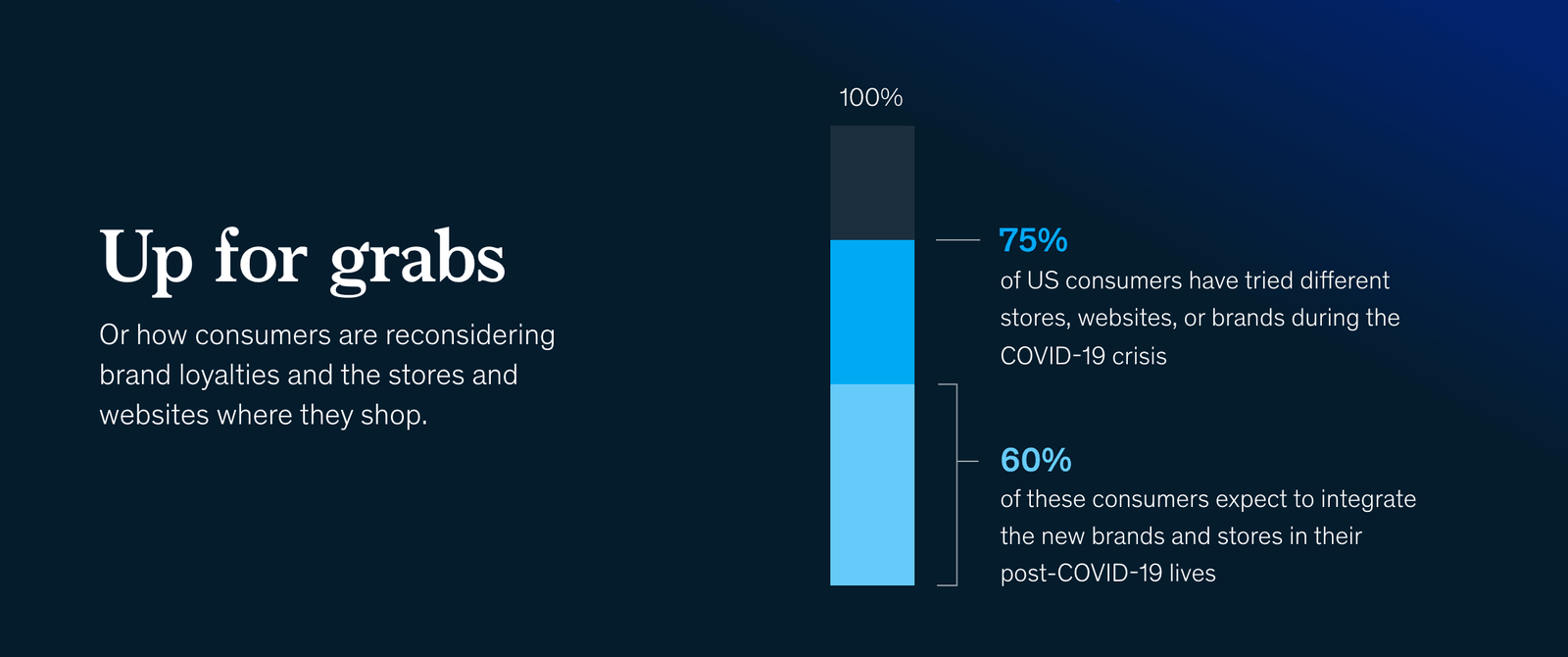 Up for grabs

Or how consumers are reconsidering brand loyalties and the stores and websites where they shop.

100%

75%
of US consumers have tried different stores, websites, or brands during the COVID-19 crisis

60%
of these consumers expect to integrate the new brands and stores in their post-COVID-19 lives